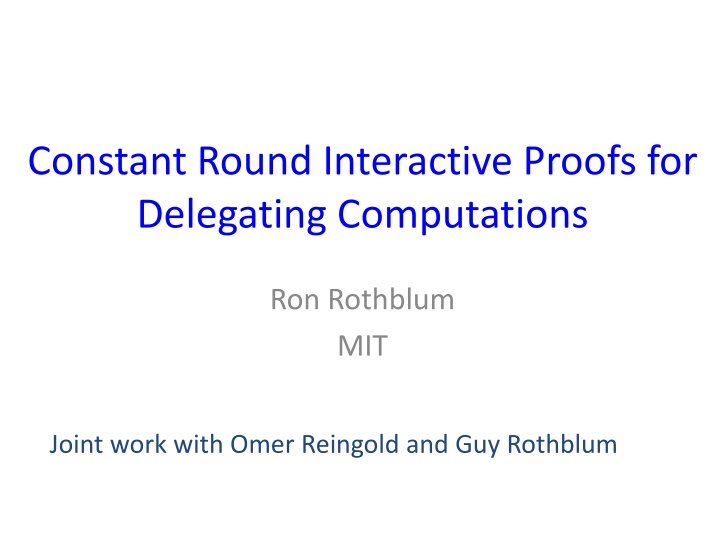 Constant Round Interactive Proofs for Delegating Computations

Ron Rothblum
MIT

Joint work with Omer Reingold and Guy Rothblum